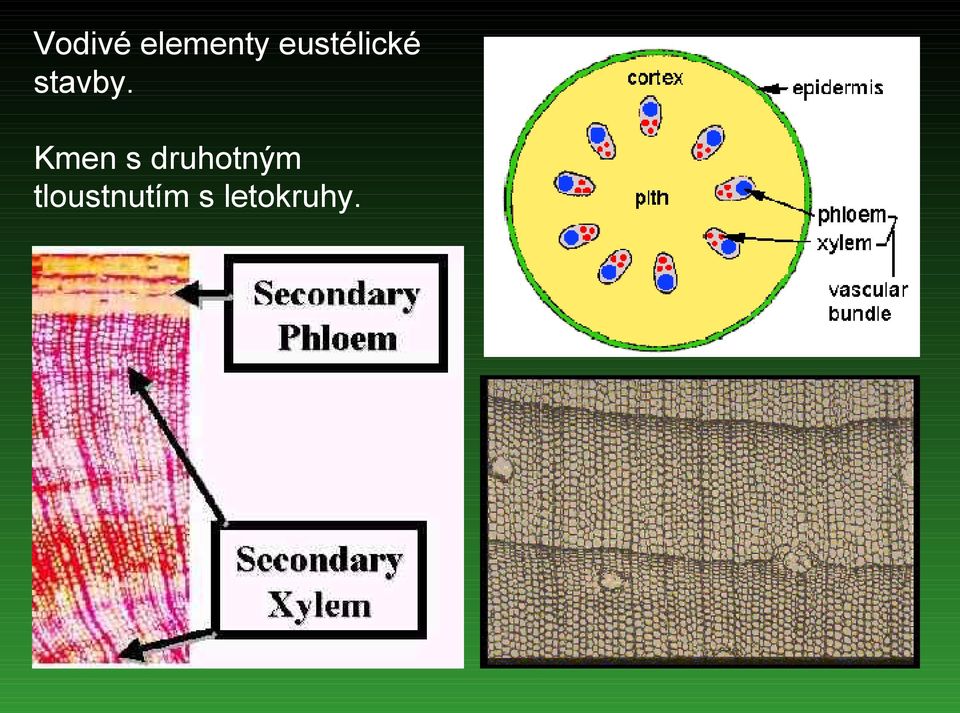 Vodivé elementy eustélické stavby.

Kmen s druhotným tloustnutím s letokruhy.

cortex
epidermis
pith
phloem
xylem
vascular bundle

Secondary Phloem

Secondary Xylem